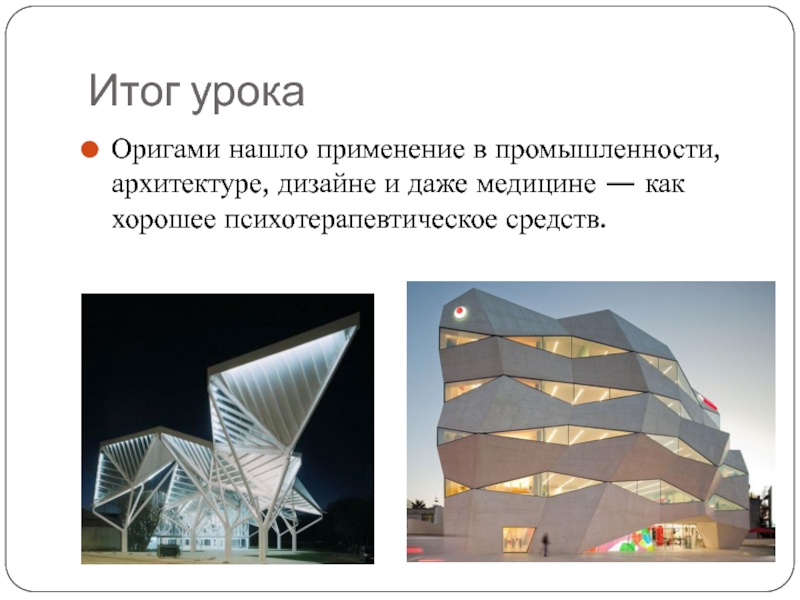 Итог урока

Оригами нашло применение в промышленности, архитектуре, дизайне и даже медицине — как хорошее психотерапевтическое средств.